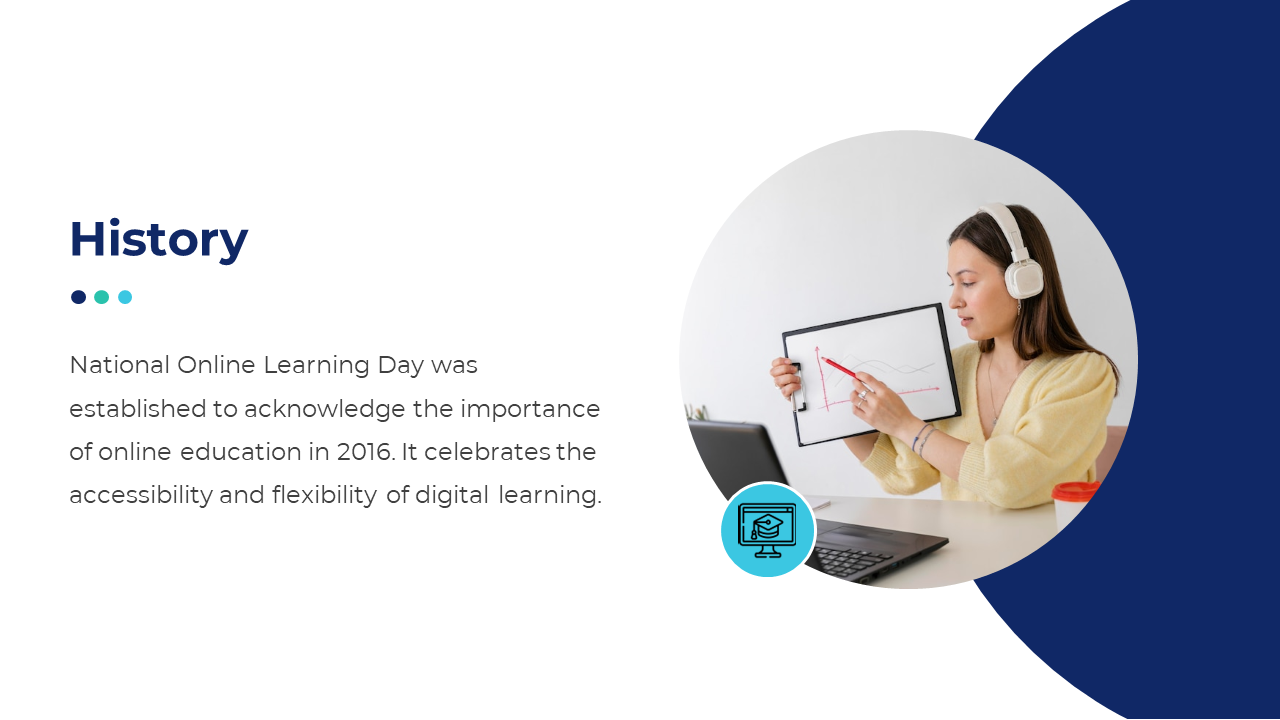 History

National Online Learning Day was established to acknowledge the importance of online education in 2016. It celebrates the accessibility and flexibility of digital learning.